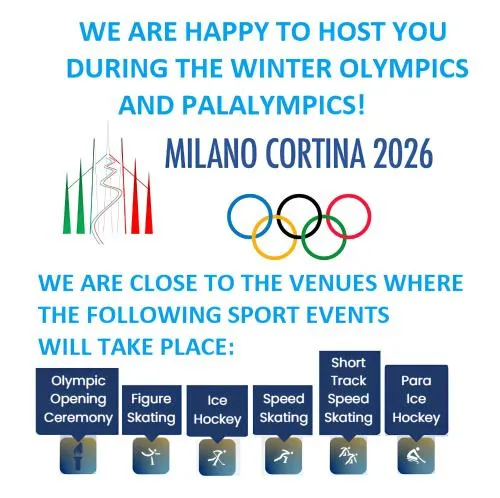 WE ARE HAPPY TO HOST YOU DURING THE WINTER OLYMPICS AND PALALYMPICS!

MILANO CORTINA 2026

WE ARE CLOSE TO THE VENUES WHERE THE FOLLOWING SPORT EVENTS WILL TAKE PLACE:

Olympic Opening Ceremony

Figure Skating

Ice Hockey

Speed Skating

Short Track Speed Skating

Para Ice Hockey